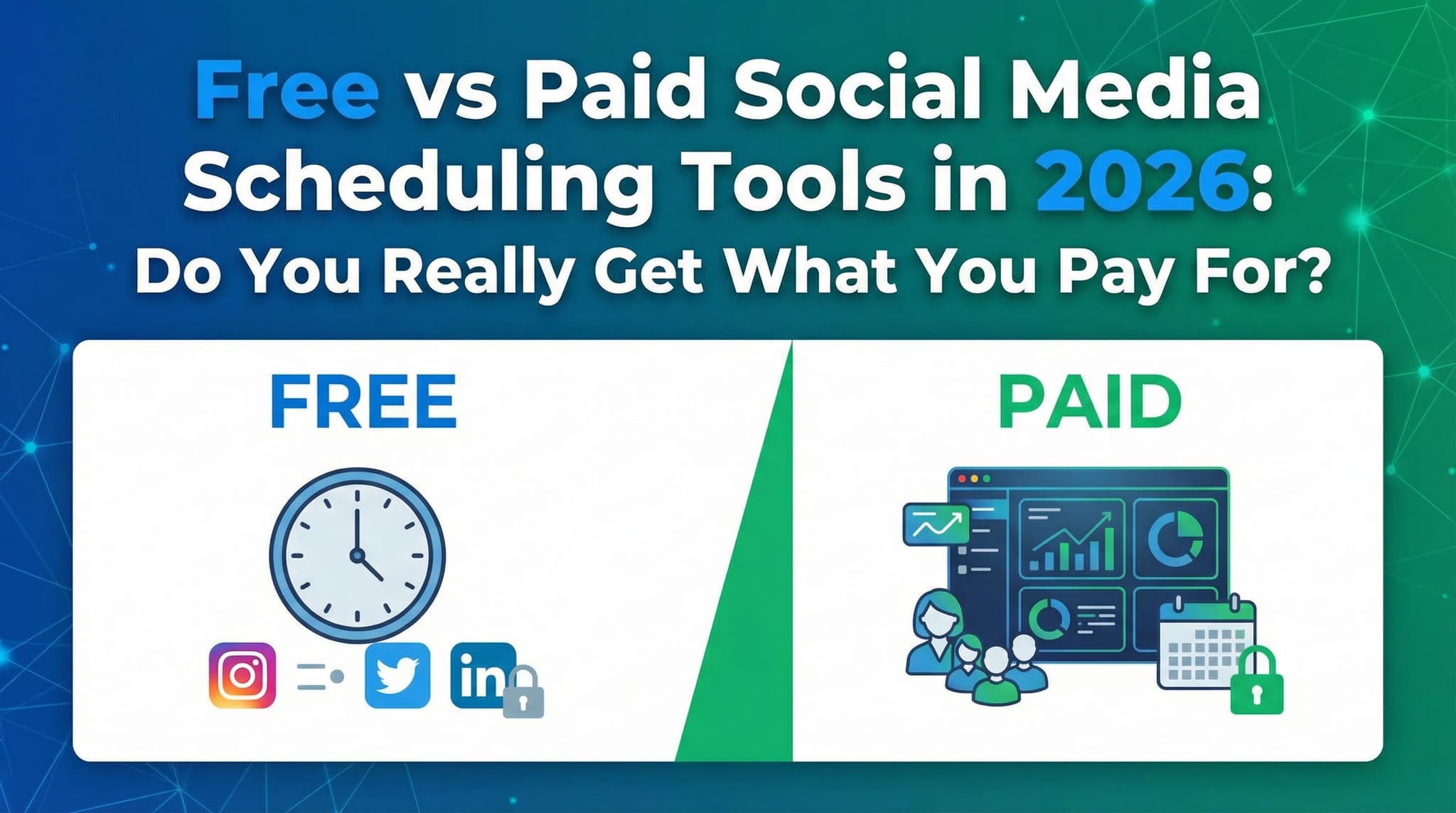 Free vs Paid Social Media Scheduling Tools in 2026: Do You Really Get What You Pay For?

FREE

in

PAID